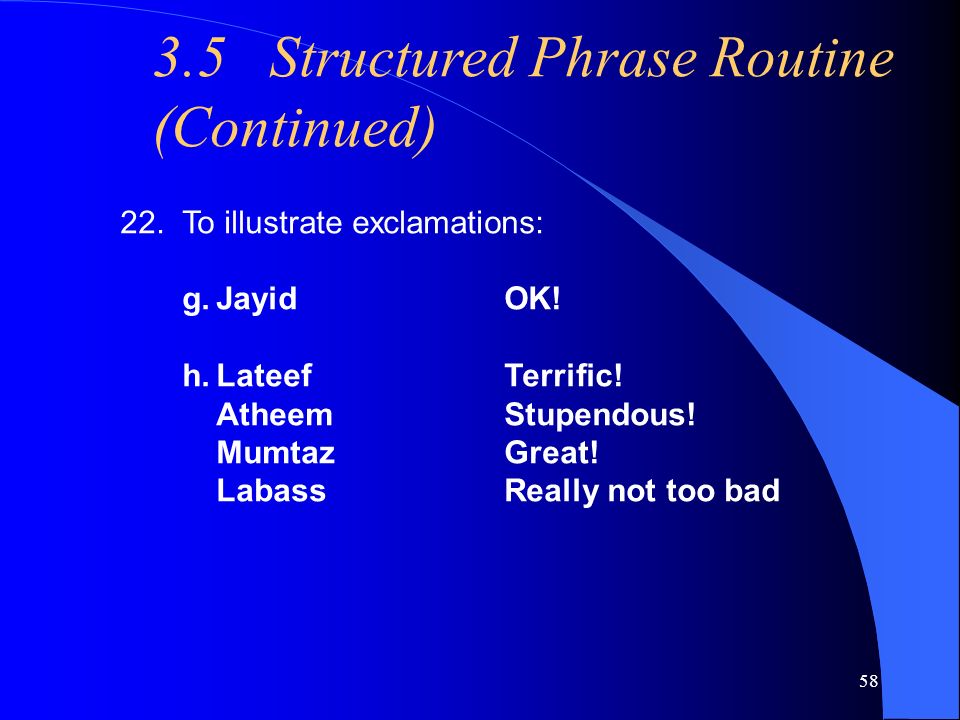 3.5 Structured Phrase Routine (Continued)

22. To illustrate exclamations:

g. Jayid OK!

h. Lateef Terrific!
Atheem Stupendous!
Mumtaz Great!
Labass Really not too bad

58